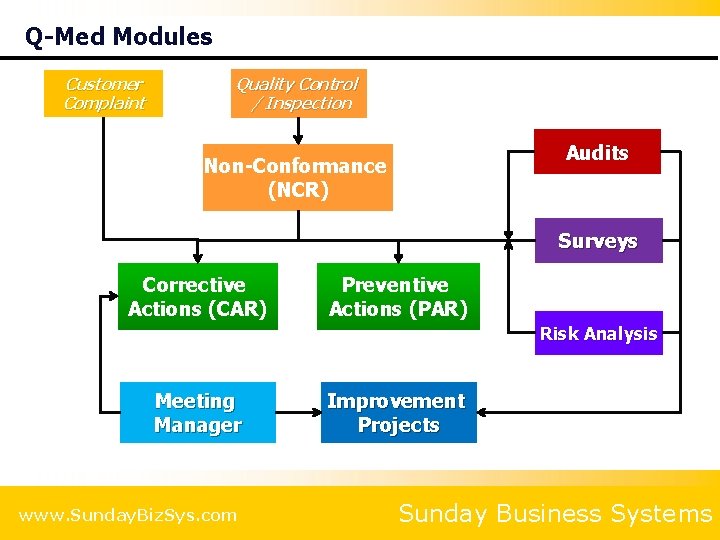 Q-Med Modules

Customer Complaint

Quality Control / Inspection

Non-Conformance (NCR)

Audits

Surveys

Risk Analysis

Corrective Actions (CAR)

Preventive Actions (PAR)

Meeting Manager

Improvement Projects

www.SundayBizSys.com

Sunday Business Systems